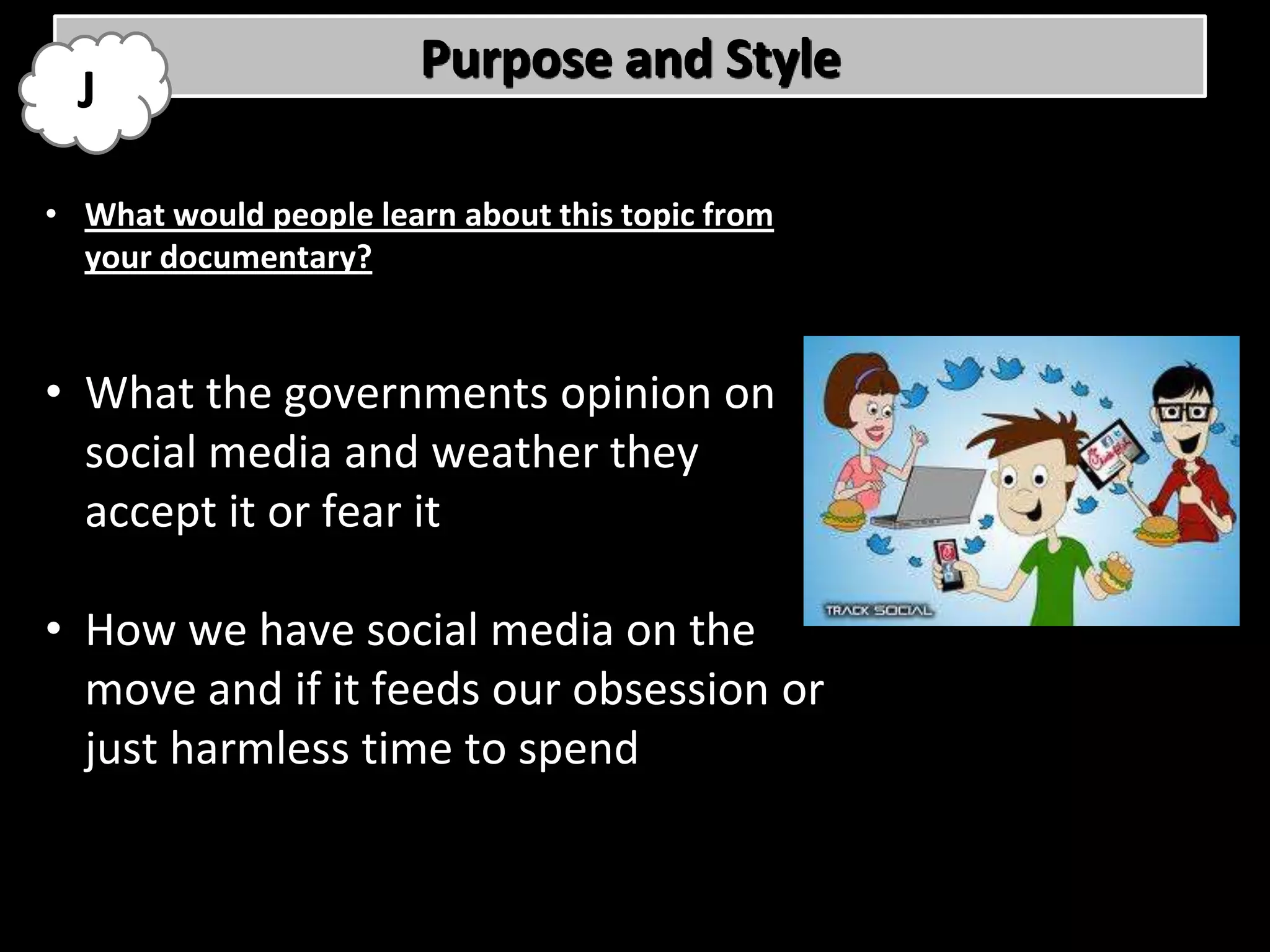 J

Purpose and Style

• What would people learn about this topic from your documentary?

• What the governments opinion on social media and weather they accept it or fear it

• How we have social media on the move and if it feeds our obsession or just harmless time to spend

TRACK SOCIAL